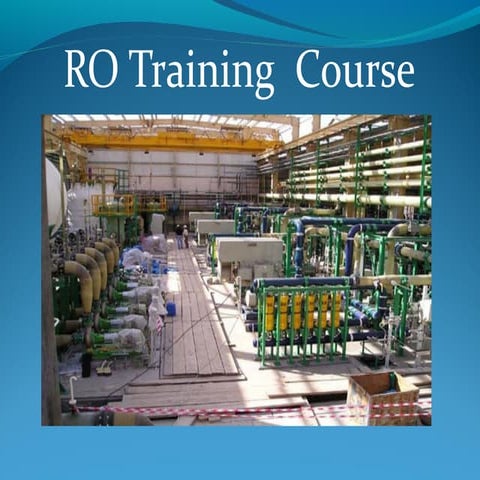 RO Training Course